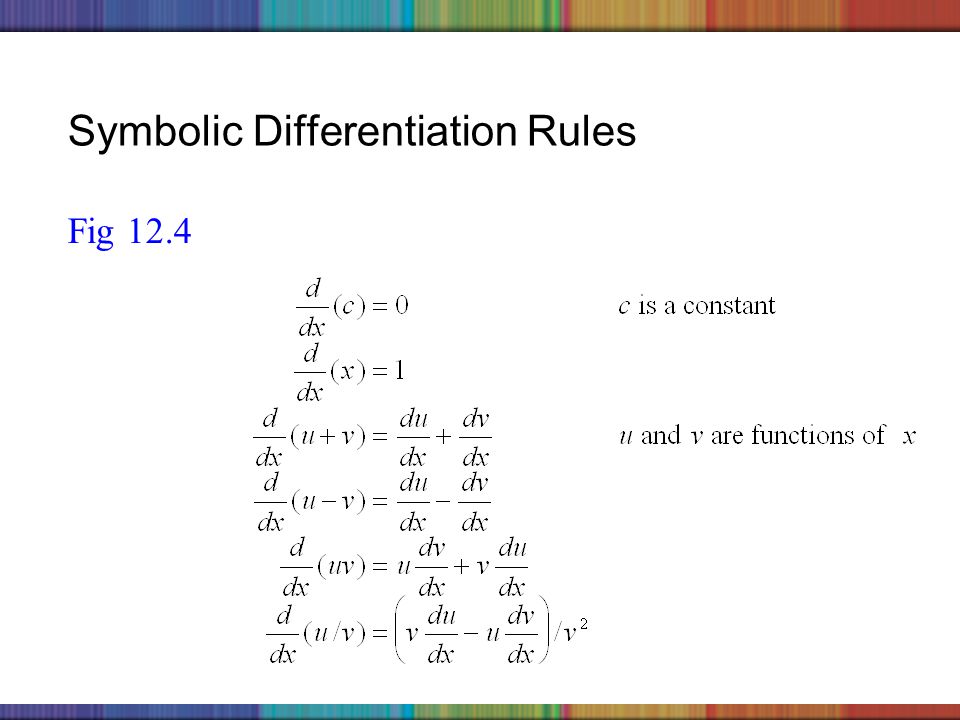 Symbolic Differentiation Rules

Fig 12.4

$\frac{d}{dx}(c) = 0$ $c$ is a constant

$\frac{d}{dx}(x) = 1$

$\frac{d}{dx}(u+v) = \frac{du}{dx} + \frac{dv}{dx}$ $u$ and $v$ are functions of $x$

$\frac{d}{dx}(u-v) = \frac{du}{dx} - \frac{dv}{dx}$

$\frac{d}{dx}(uv) = u\frac{dv}{dx} + v\frac{du}{dx}$

$\frac{d}{dx}(u/v) = \left(v\frac{du}{dx} - u\frac{dv}{dx}\right)/v^2$